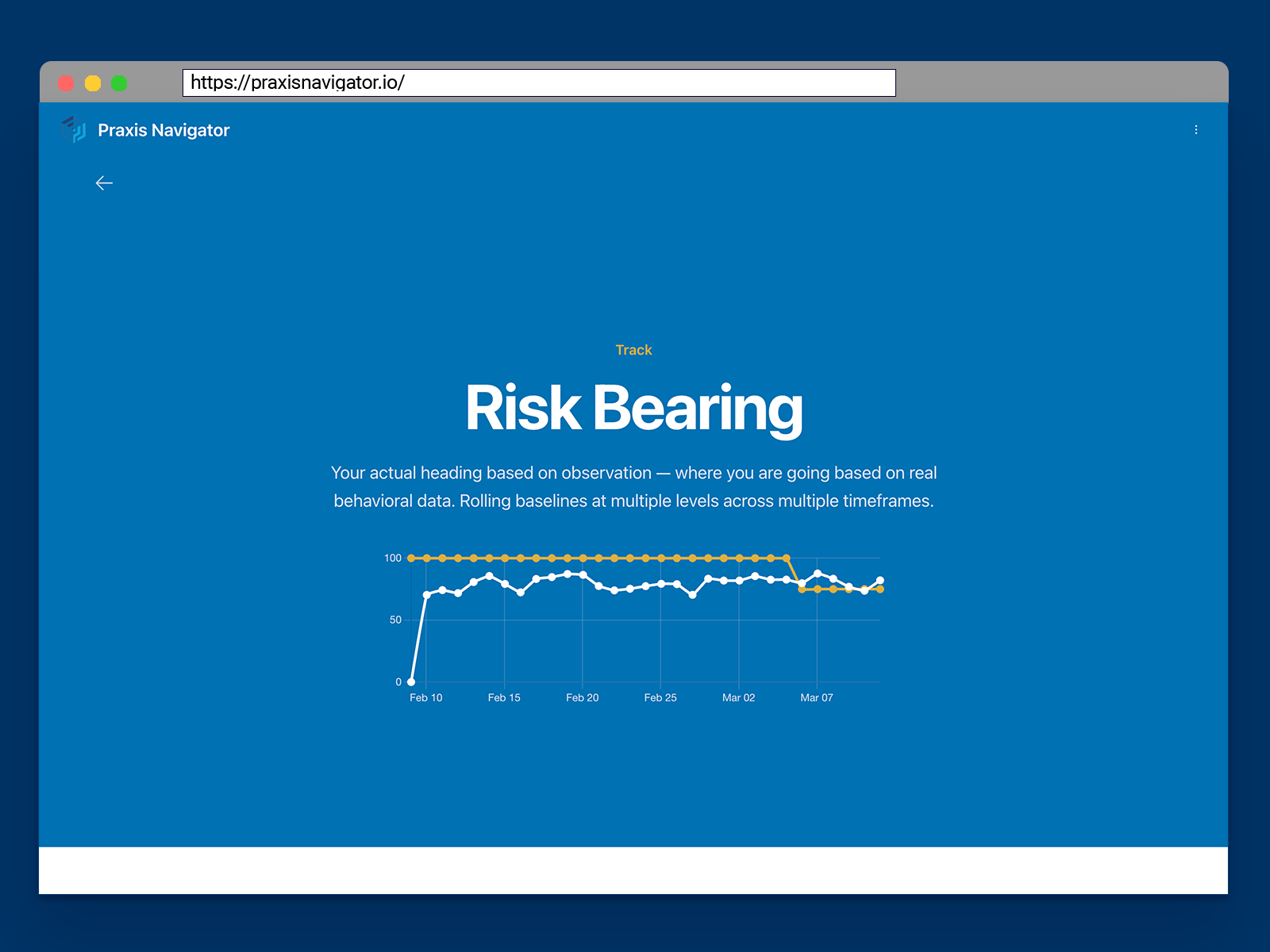 https://praxisnavigator.io/

Praxis Navigator

Track

Risk Bearing

Your actual heading based on observation — where you are going based on real behavioral data. Rolling baselines at multiple levels across multiple timeframes.

100
50
0
Feb 10
Feb 15
Feb 20
Feb 25
Mar 02
Mar 07